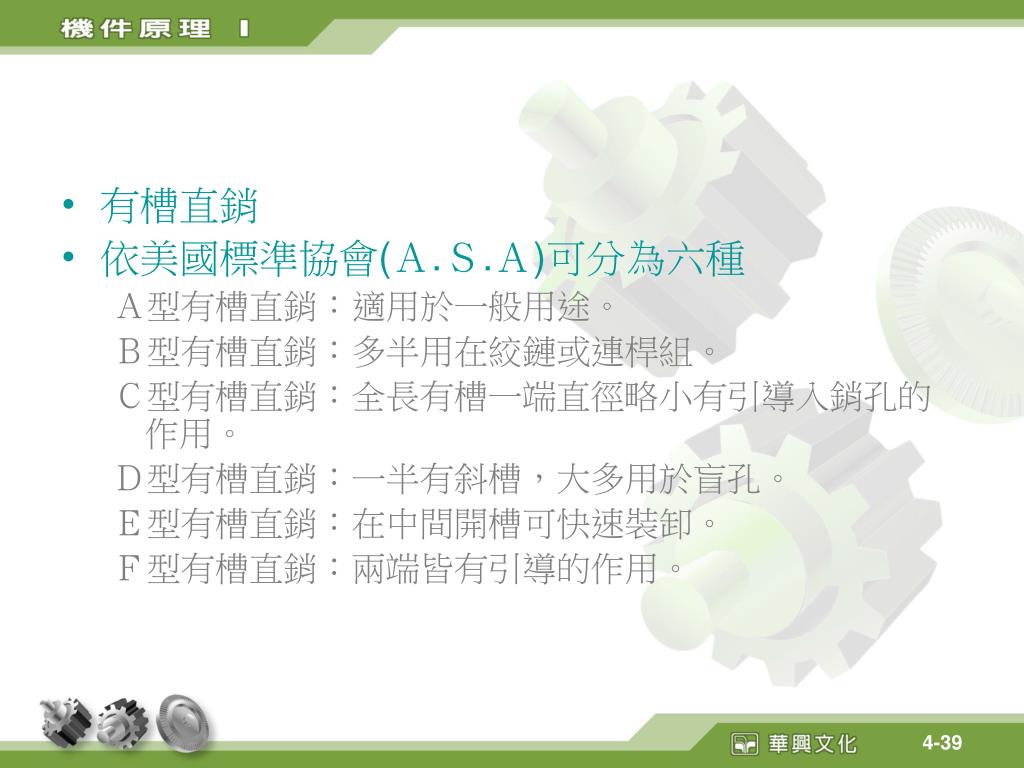 機件原理 I

• 有槽直銷
• 依美國標準協會(A.S.A)可分為六種

A型有槽直銷：適用於一般用途。
B型有槽直銷：多半用在絞鏈或連桿組。
C型有槽直銷：全長有槽一端直徑略小有引導入銷孔的作用。
D型有槽直銷：一半有斜槽，大多用於盲孔。
E型有槽直銷：在中間開槽可快速裝卸。
F型有槽直銷：兩端皆有引導的作用。

華興文化 4-39